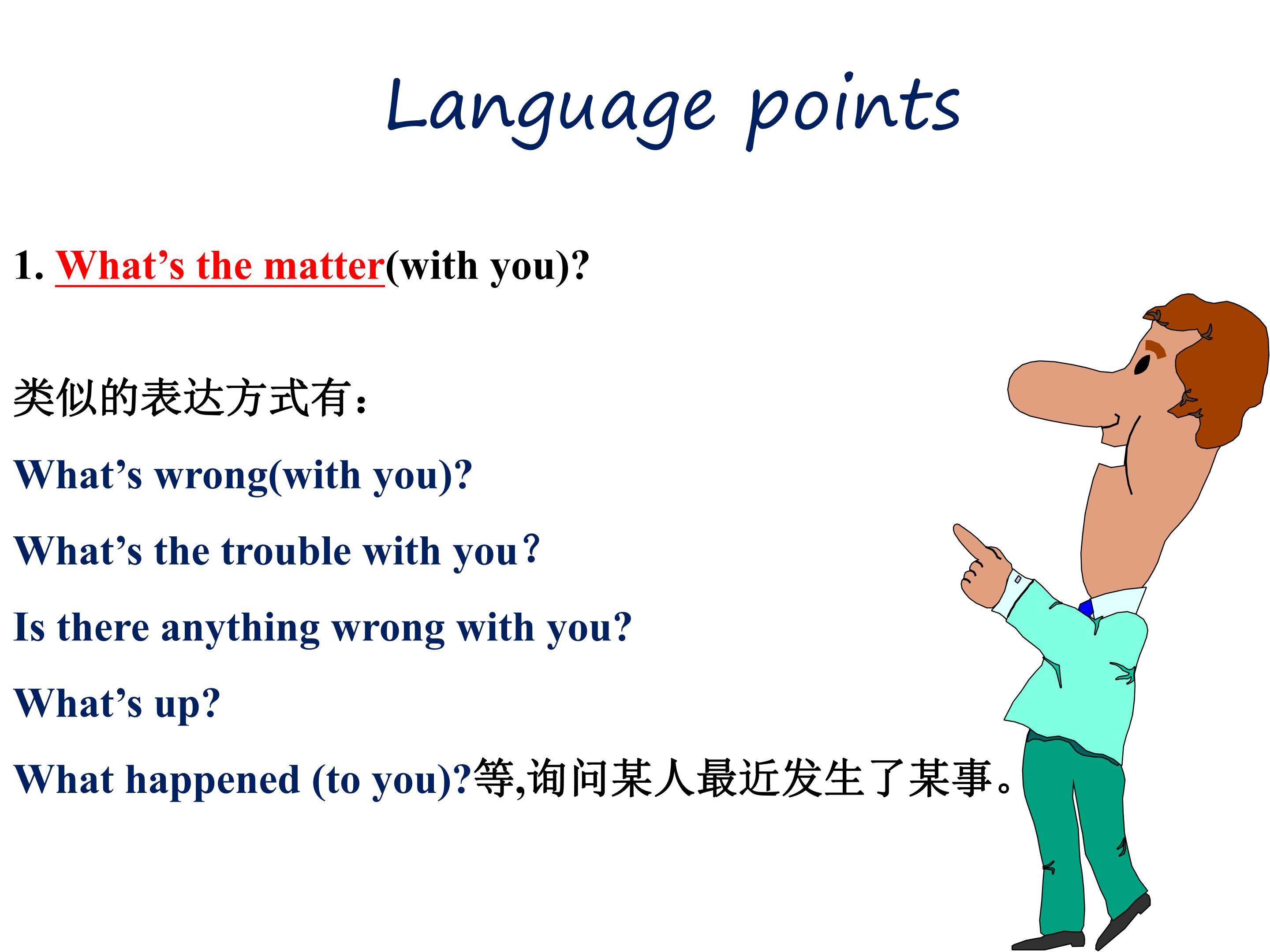 Language points

1. What's the matter(with you)?

类似的表达方式有:

What's wrong(with you)?

What's the trouble with you?

Is there anything wrong with you?

What's up?

What happened (to you)?等,询问某人最近发生了某事。